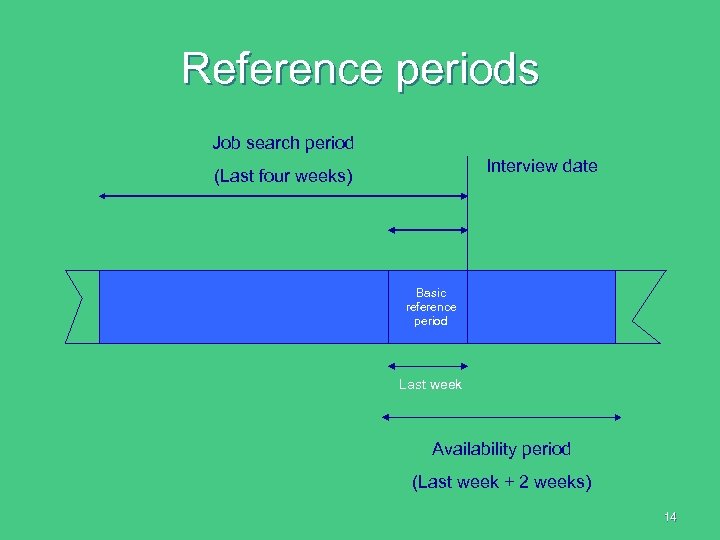 Reference periods

Job search period

(Last four weeks)

Interview date

Basic reference period

Last week

Availability period

(Last week + 2 weeks)

14